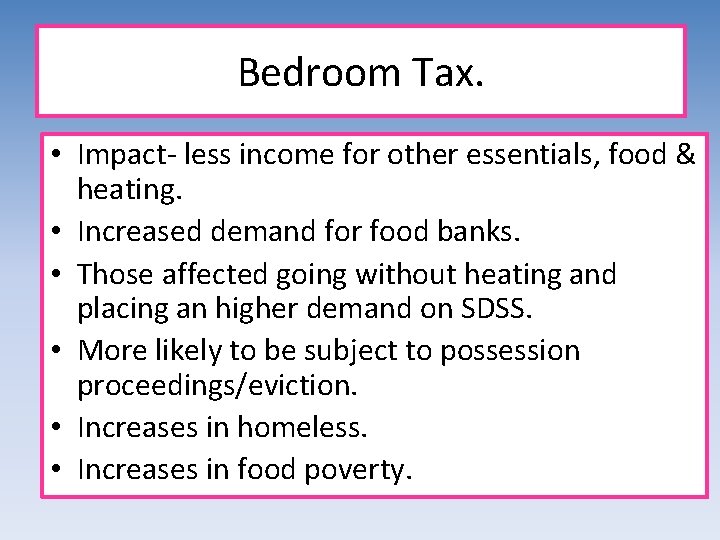 Bedroom Tax.

• Impact- less income for other essentials, food & heating.
• Increased demand for food banks.
• Those affected going without heating and placing an higher demand on SDSS.
• More likely to be subject to possession proceedings/eviction.
• Increases in homeless.
• Increases in food poverty.